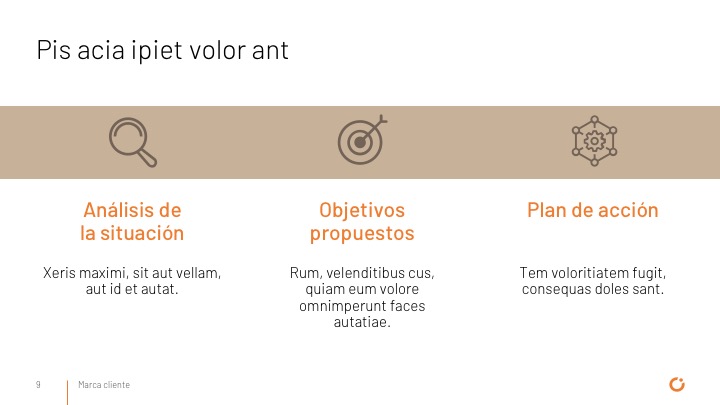 Pis acia ipiet volor ant

Análisis de la situación

Xeris maximi, sit aut vellam, aut id et autat.

Objetivos propuestos

Rum, velenditibus cus, quiam eum volore omnimperunt faces autatiae.

Plan de acción

Tem voloritiatem fugit, consequas doles sant.

9

Marca cliente